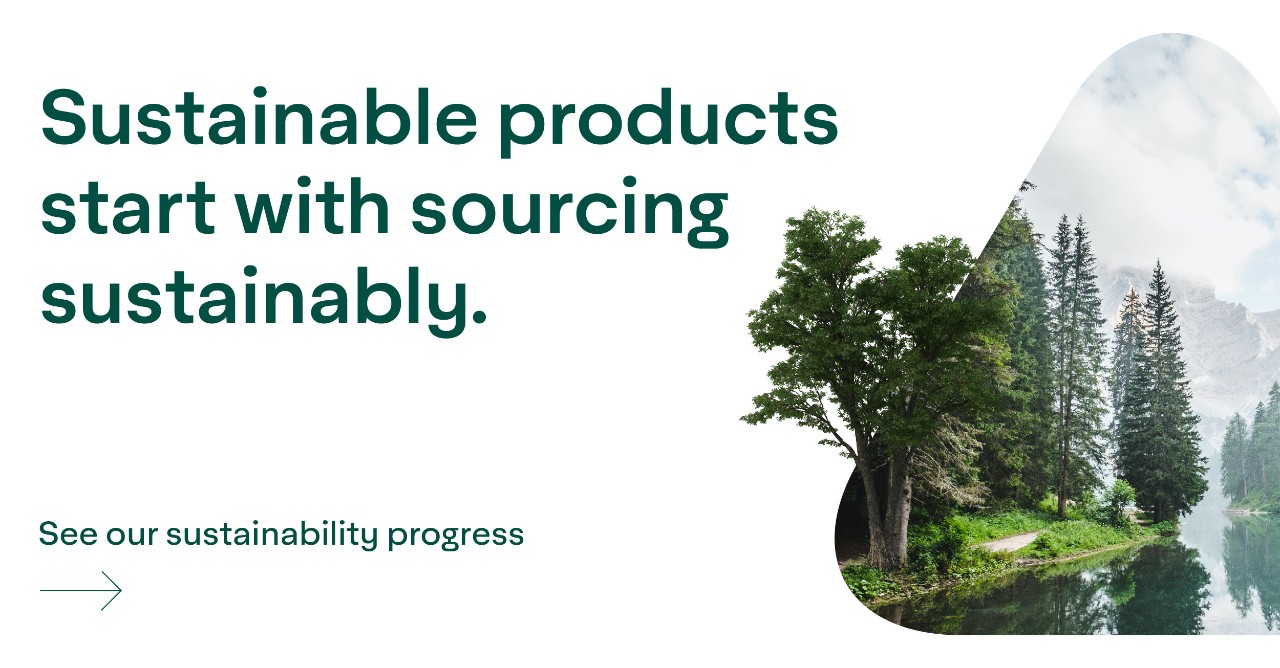 Sustainable products start with sourcing sustainably.

See our sustainability progress